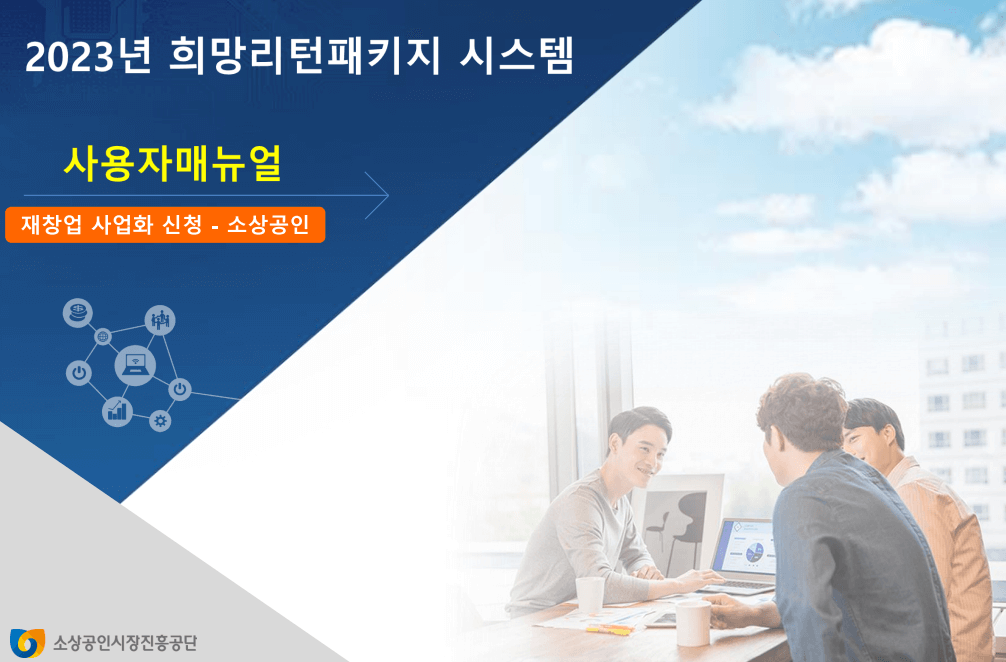 2023년 희망리턴패키지 시스템

사용자매뉴얼

재창업 사업화 신청 - 소상공인

소상공인시장진흥공단